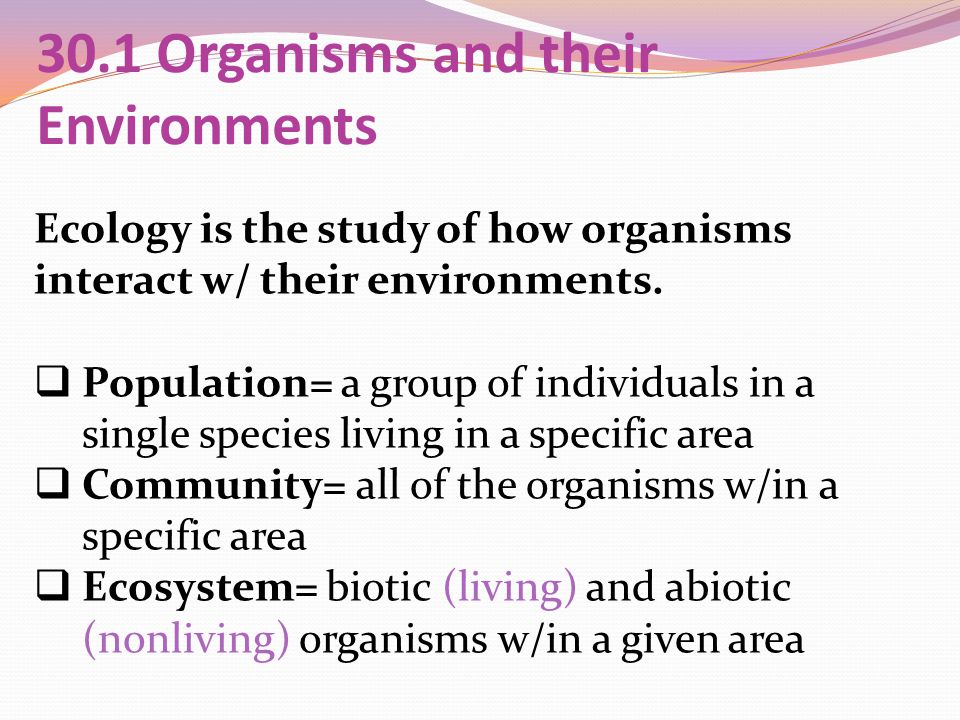 30.1 Organisms and their Environments

Ecology is the study of how organisms interact w/ their environments.

❑ Population= a group of individuals in a single species living in a specific area
❑ Community= all of the organisms w/in a specific area
❑ Ecosystem= biotic (living) and abiotic (nonliving) organisms w/in a given area